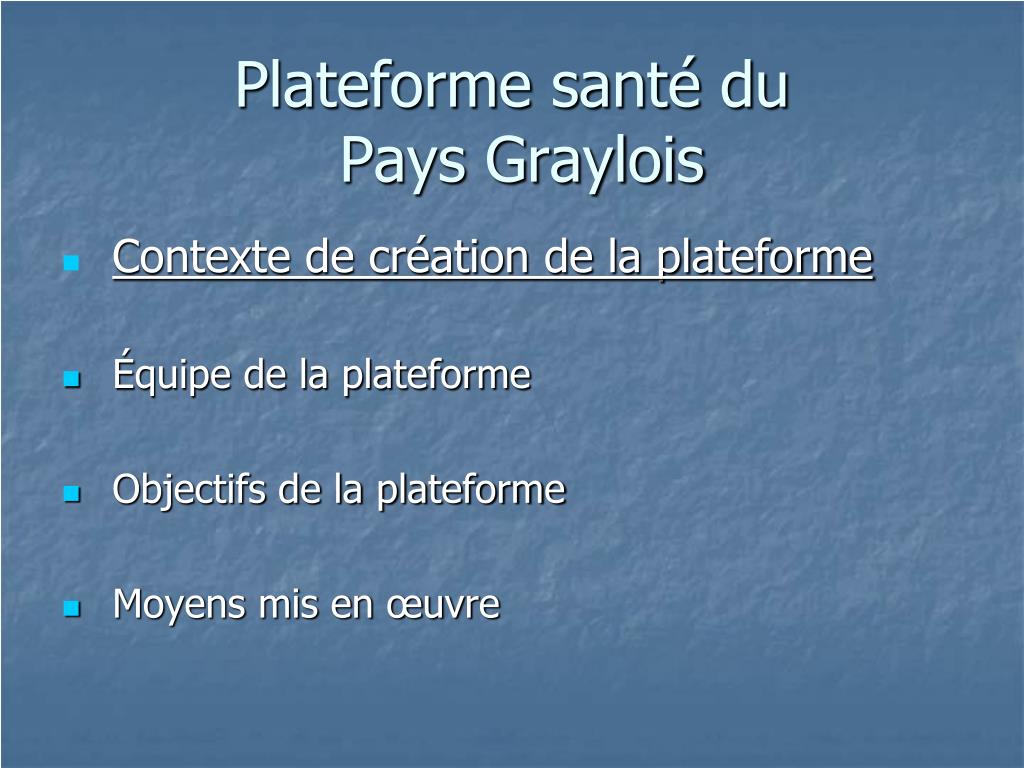 Plateforme santé du
Pays Graylois

- Contexte de création de la plateforme

- Équipe de la plateforme

- Objectifs de la plateforme

- Moyens mis en œuvre